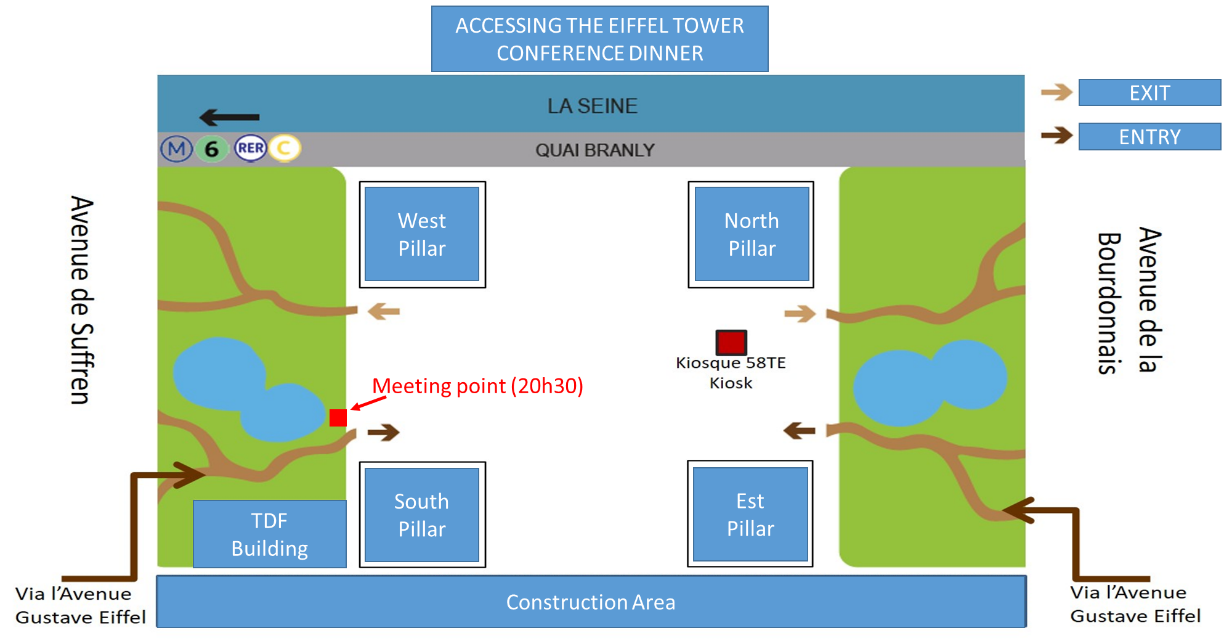 ACCESSING THE EIFFEL TOWER
CONFERENCE DINNER

LA SEINE

EXIT

ENTRY

M 6 RER C

QUAI BRANLY

Avenue de Suffren

West Pillar

North Pillar

Avenue de la Bourdonnais

Kiosque 58TE
Kiosk

Meeting point (20h30)

South Pillar

Est Pillar

TDF Building

Via l'Avenue Gustave Eiffel

Construction Area

Via l'Avenue Gustave Eiffel